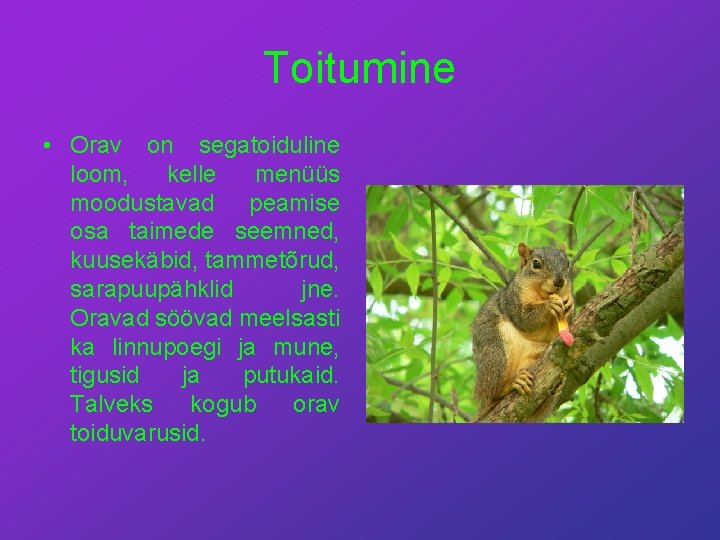 Toitumine

• Orav on segatoiduline loom, kelle menüüs moodustavad peamise osa taimede seemned, kuusekäbid, tammetõrud, sarapuupähklid jne. Oravad söövad meelsasti ka linnupoegi ja mune, tigusid ja putukaid. Talveks kogub orav toiduvarusid.